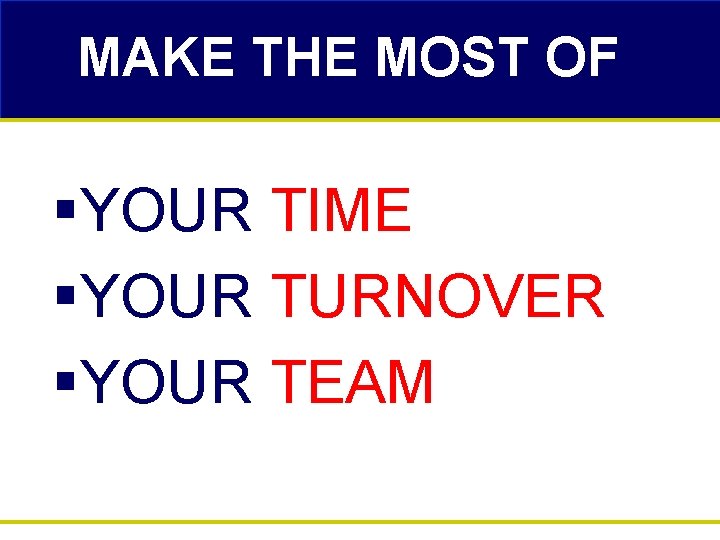 MAKE THE MOST OF

▪YOUR TIME
▪YOUR TURNOVER
▪YOUR TEAM